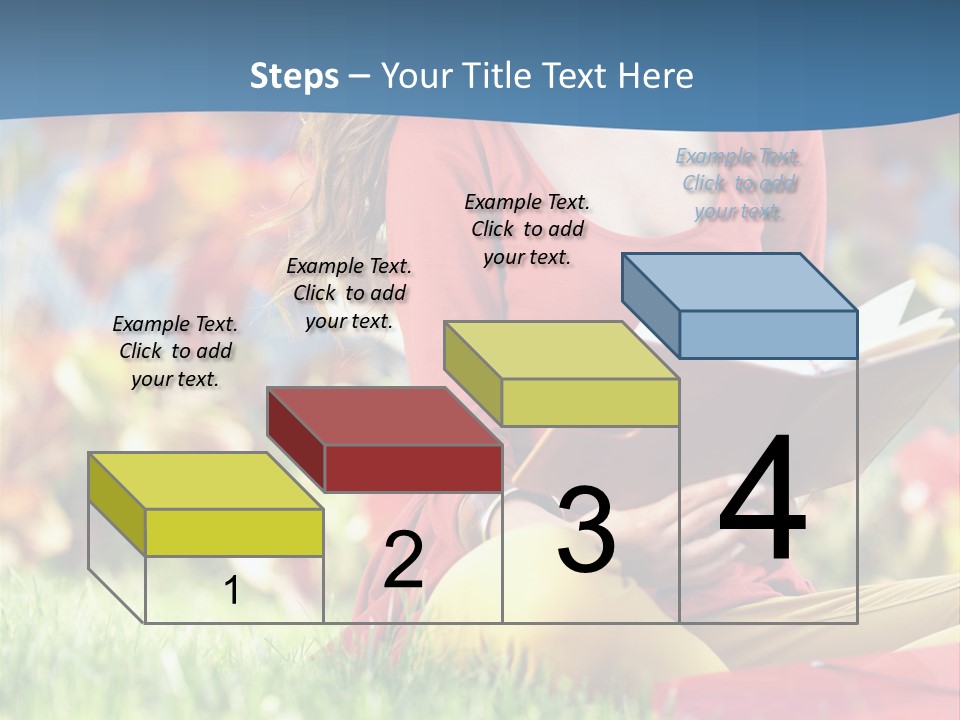 Steps – Your Title Text Here

Example Text. Click to add your text.

Example Text. Click to add your text.

Example Text. Click to add your text.

Example Text. Click to add your text.

1

2

3

4